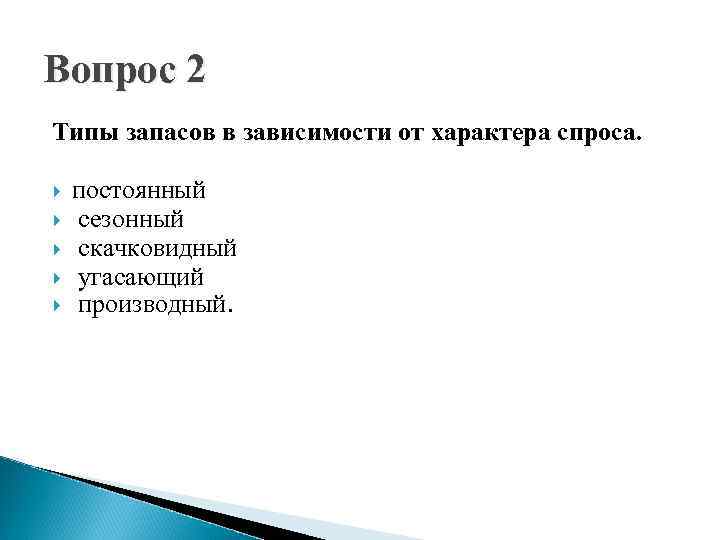 Вопрос 2

Типы запасов в зависимости от характера спроса.

постоянный
сезонный
скачковидный
угасающий
производный.